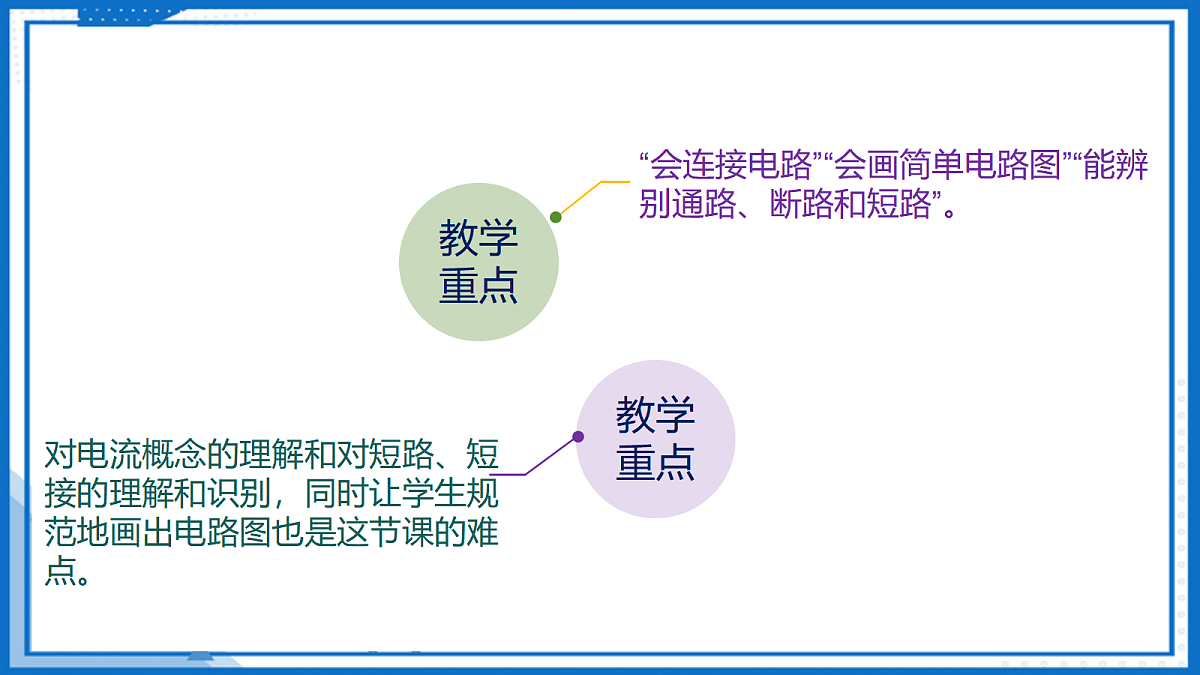 教学重点

“会连接电路”“会画简单电路图”“能辨别通路、断路和短路”。

教学重点

对电流概念的理解和对短路、短接的理解和识别，同时让学生规范地画出电路图也是这节课的难点。